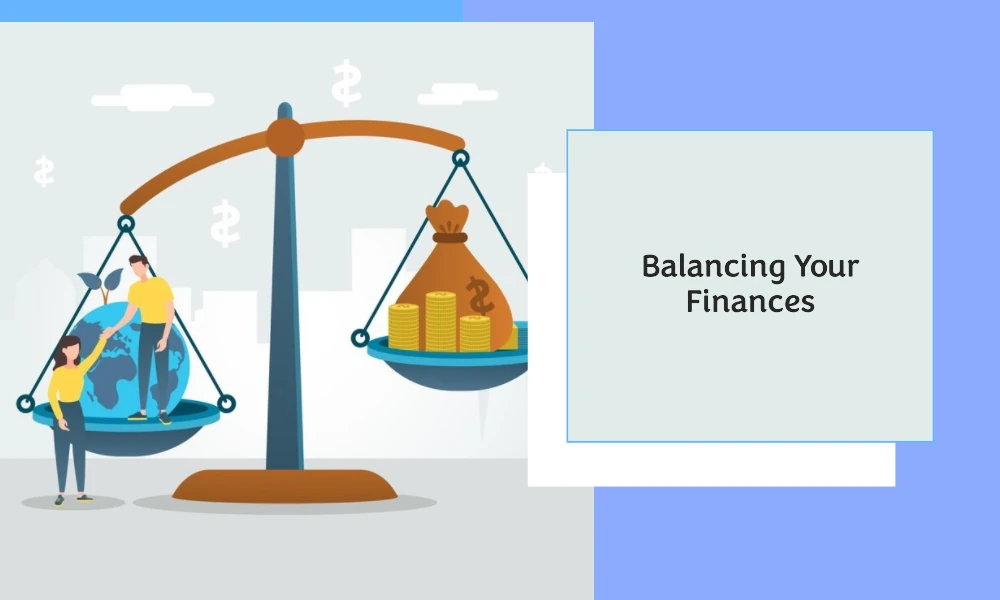 Balancing Your Finances